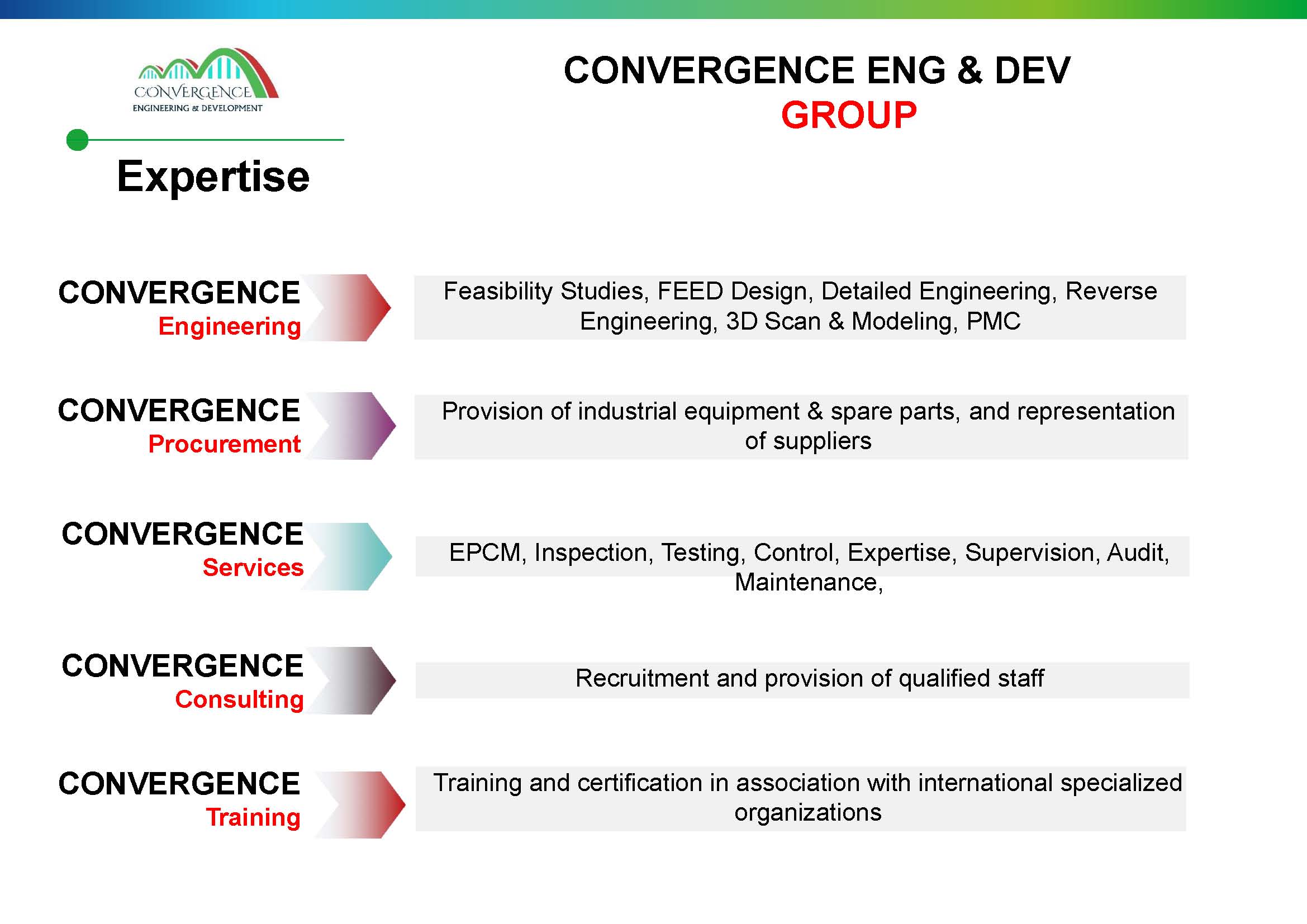 CONVERGENCE
ENGINEERING & DEVELOPMENT

CONVERGENCE ENG & DEV
GROUP

Expertise

CONVERGENCE
Engineering

Feasibility Studies, FEED Design, Detailed Engineering, Reverse Engineering, 3D Scan & Modeling, PMC

CONVERGENCE
Procurement

Provision of industrial equipment & spare parts, and representation of suppliers

CONVERGENCE
Services

EPCM, Inspection, Testing, Control, Expertise, Supervision, Audit, Maintenance,

CONVERGENCE
Consulting

Recruitment and provision of qualified staff

CONVERGENCE
Training

Training and certification in association with international specialized organizations